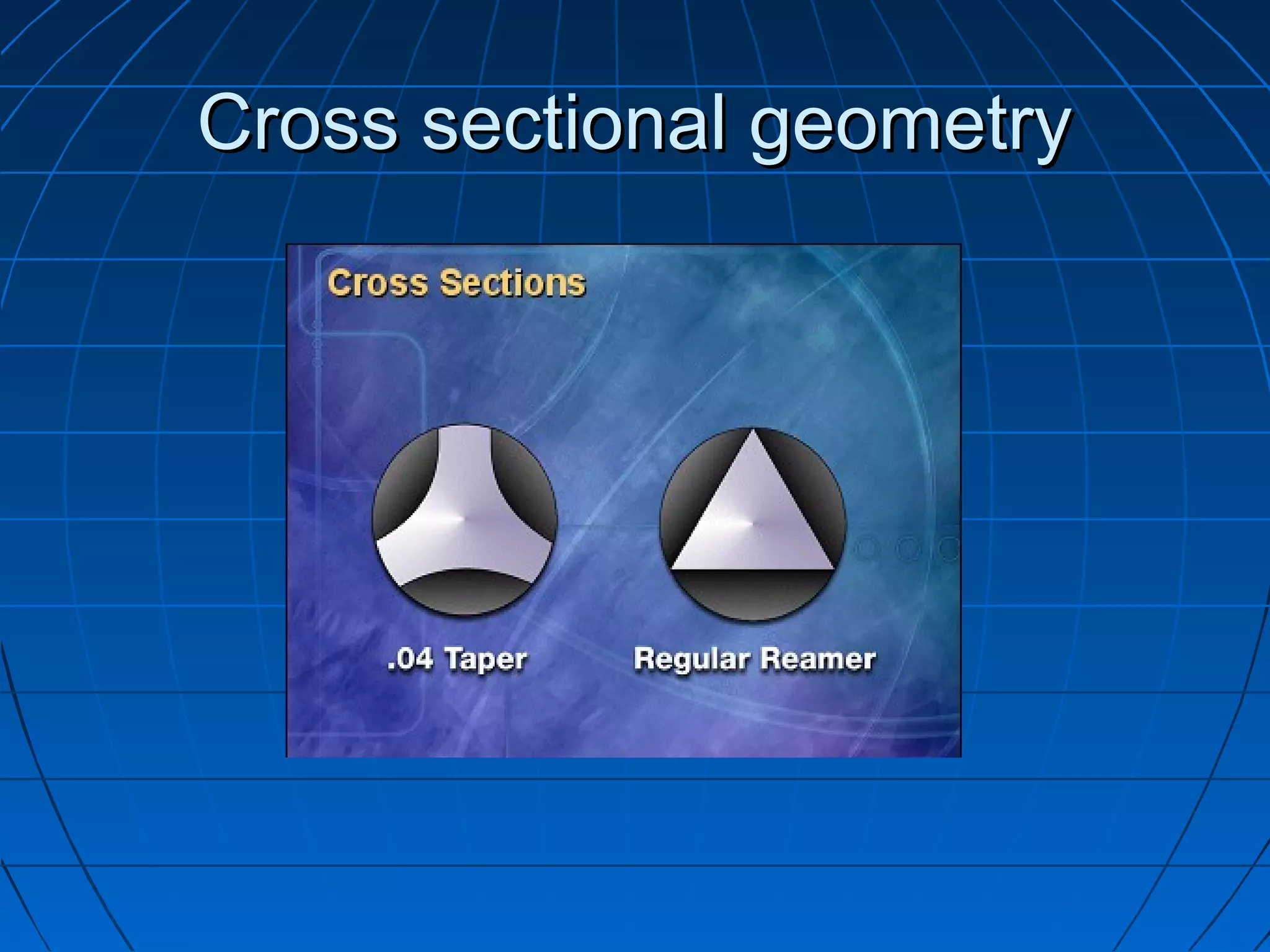 Cross sectional geometry

Cross Sections

.04 Taper

Regular Reamer